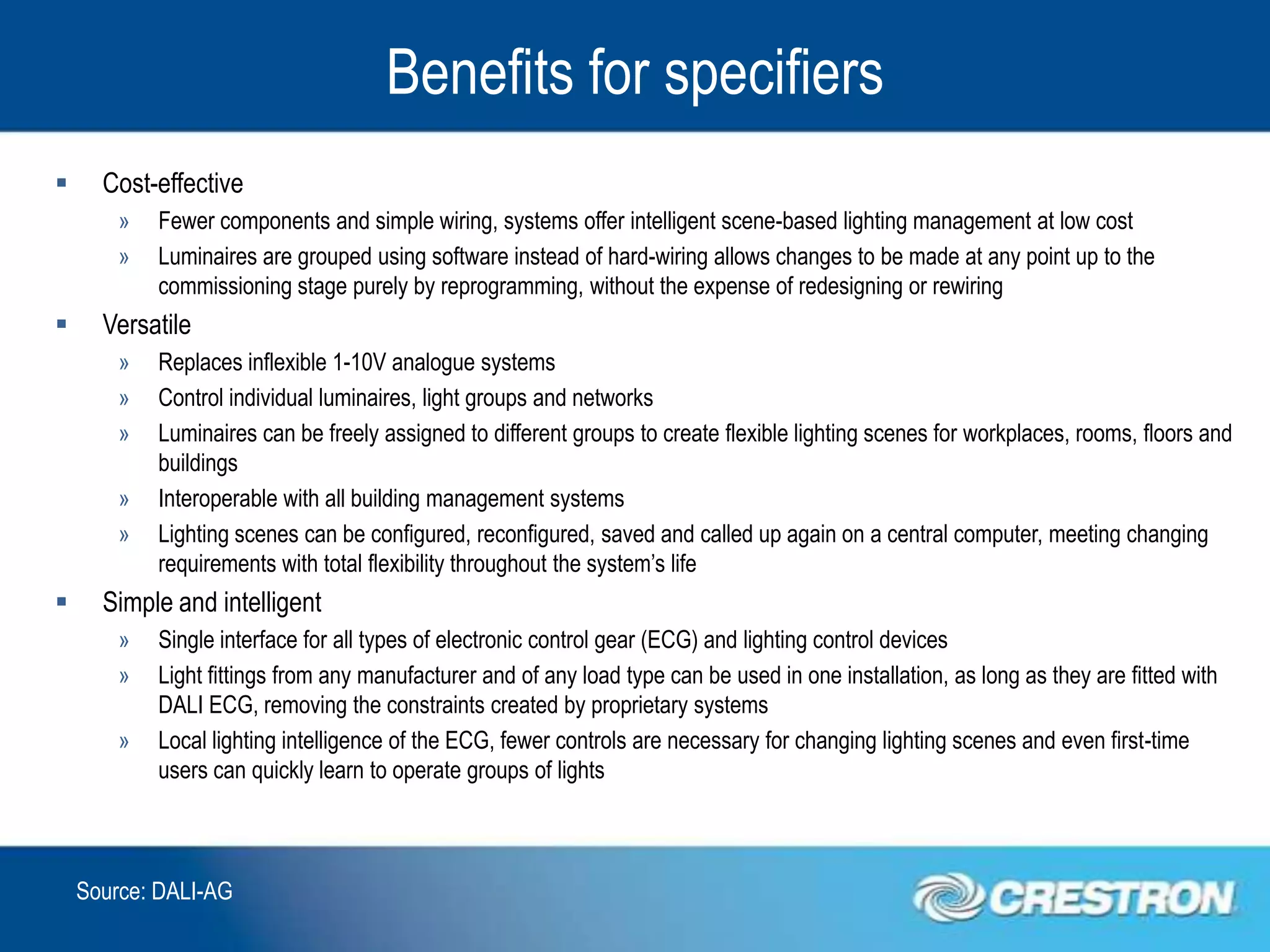 Benefits for specifiers

▪ Cost-effective

» Fewer components and simple wiring, systems offer intelligent scene-based lighting management at low cost

» Luminaires are grouped using software instead of hard-wiring allows changes to be made at any point up to the commissioning stage purely by reprogramming, without the expense of redesigning or rewiring

▪ Versatile

» Replaces inflexible 1-10V analogue systems

» Control individual luminaires, light groups and networks

» Luminaires can be freely assigned to different groups to create flexible lighting scenes for workplaces, rooms, floors and buildings

» Interoperable with all building management systems

» Lighting scenes can be configured, reconfigured, saved and called up again on a central computer, meeting changing requirements with total flexibility throughout the system's life

▪ Simple and intelligent

» Single interface for all types of electronic control gear (ECG) and lighting control devices

» Light fittings from any manufacturer and of any load type can be used in one installation, as long as they are fitted with DALI ECG, removing the constraints created by proprietary systems

» Local lighting intelligence of the ECG, fewer controls are necessary for changing lighting scenes and even first-time users can quickly learn to operate groups of lights

Source: DALI-AG

CRESTRON